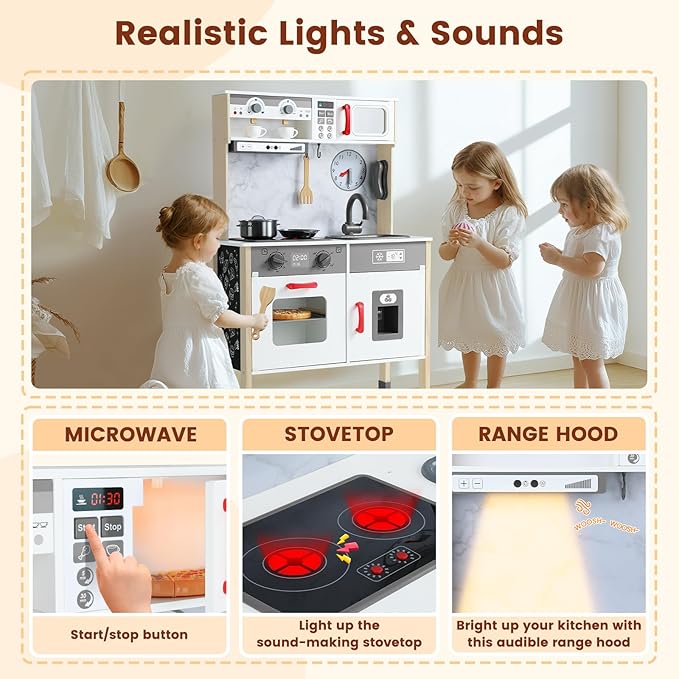 Realistic Lights & Sounds

02:20

MICROWAVE

01:30

Start

Stop

Start/stop button

STOVETOP

Light up the sound-making stovetop

RANGE HOOD

WOOSH~ WOOSH~

Bright up your kitchen with this audible range hood